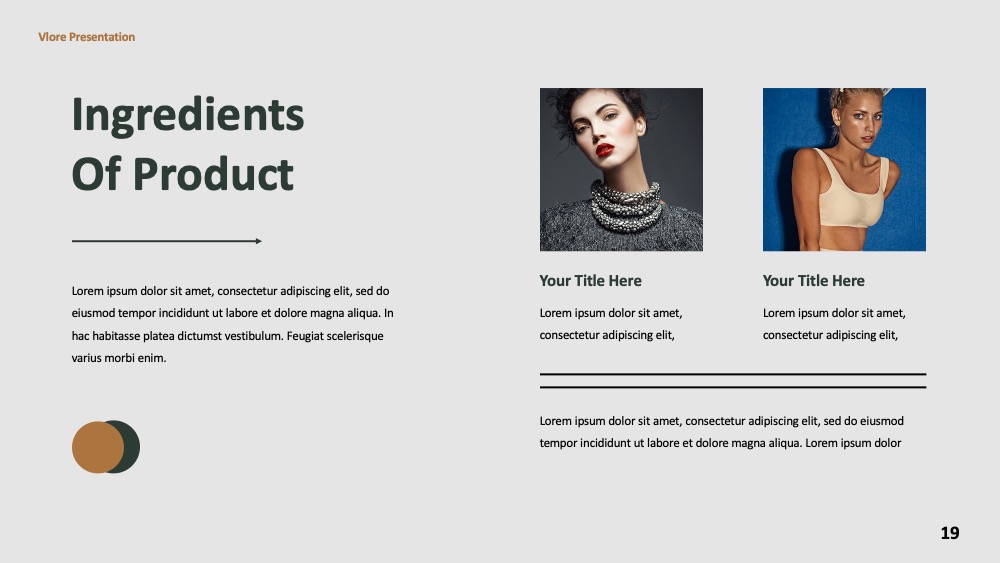 Vlore Presentation

Ingredients Of Product

Lorem ipsum dolor sit amet, consectetur adipiscing elit, sed do eiusmod tempor incididunt ut labore et dolore magna aliqua. In hac habitasse platea dictumst vestibulum. Feugiat scelerisque varius morbi enim.

Your Title Here

Lorem ipsum dolor sit amet, consectetur adipiscing elit,

Your Title Here

Lorem ipsum dolor sit amet, consectetur adipiscing elit,

Lorem ipsum dolor sit amet, consectetur adipiscing elit, sed do eiusmod tempor incididunt ut labore et dolore magna aliqua. Lorem ipsum dolor

19